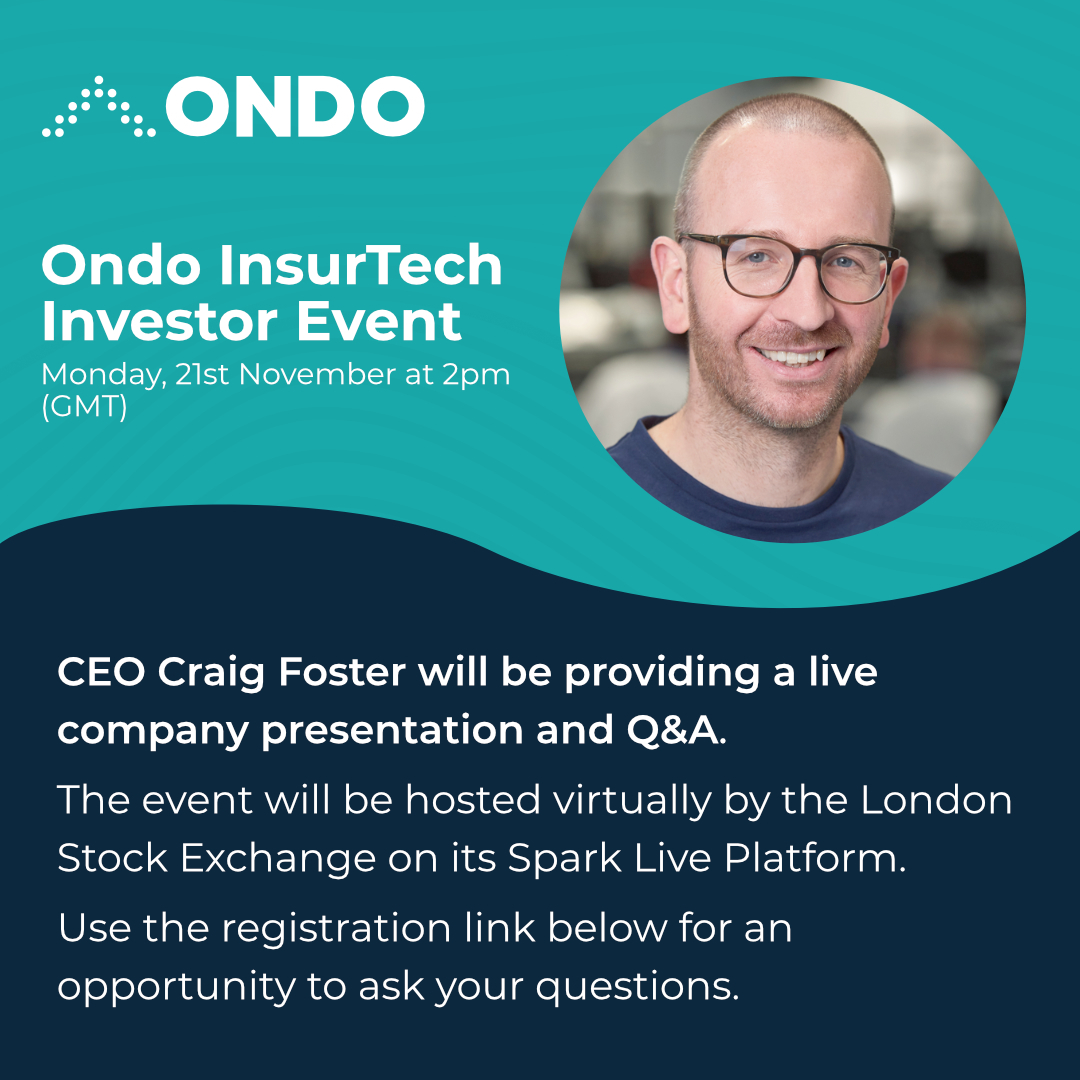 ONDO

Ondo InsurTech Investor Event
Monday, 21st November at 2pm (GMT)

CEO Craig Foster will be providing a live company presentation and Q&A.

The event will be hosted virtually by the London Stock Exchange on its Spark Live Platform.

Use the registration link below for an opportunity to ask your questions.